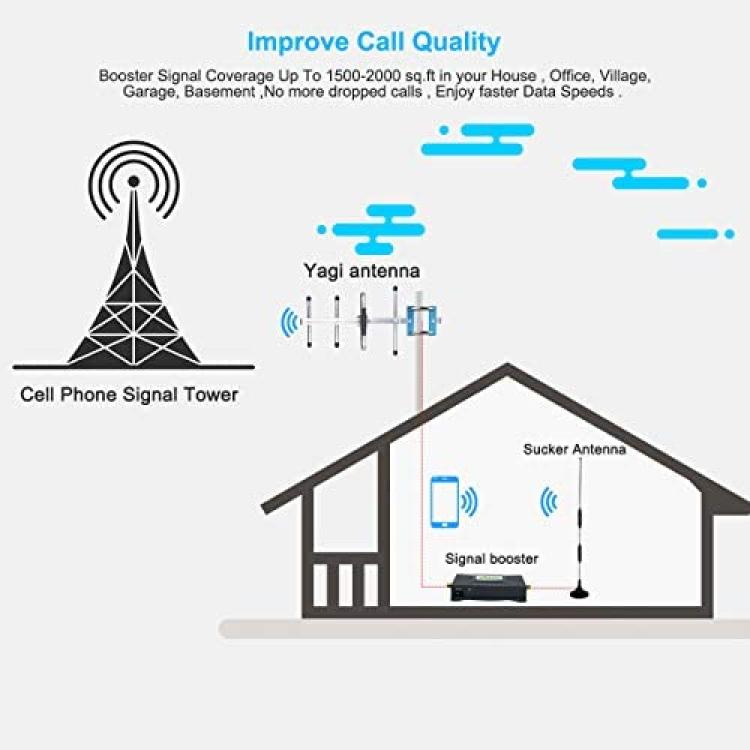 Improve Call Quality

Booster Signal Coverage Up To 1500-2000 sq.ft in your House , Office, Village, Garage, Basement ,No more dropped calls , Enjoy faster Data Speeds .

Yagi antenna

Cell Phone Signal Tower

Sucker Antenna

Signal booster